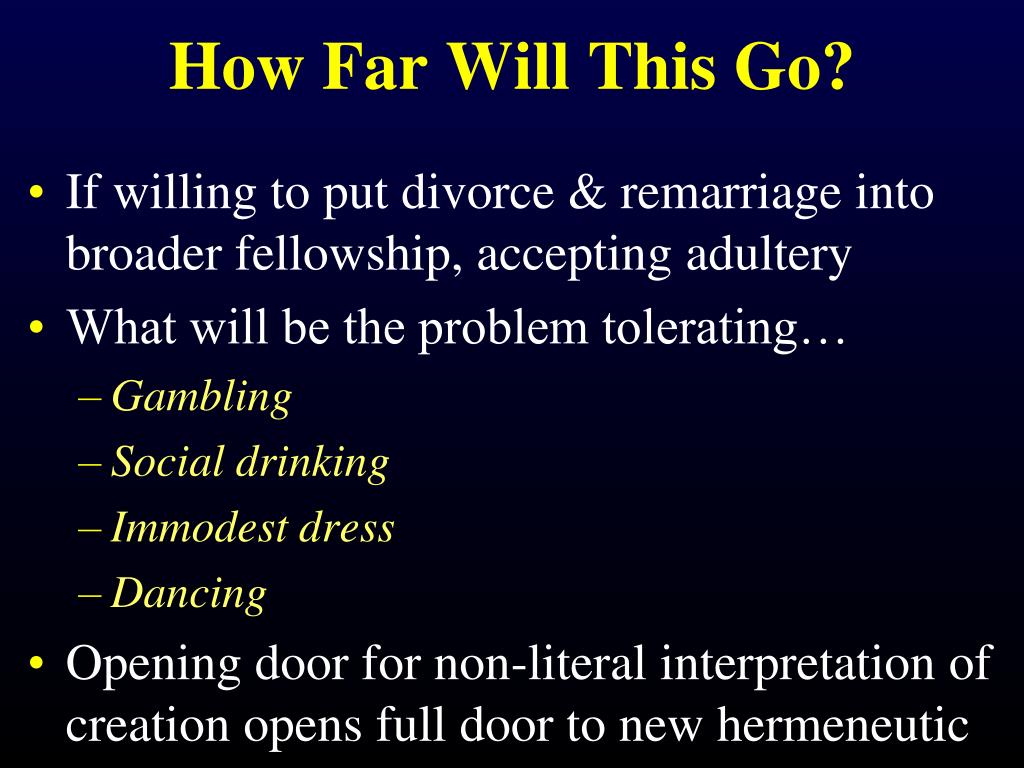 How Far Will This Go?

• If willing to put divorce & remarriage into broader fellowship, accepting adultery
• What will be the problem tolerating…
– Gambling
– Social drinking
– Immodest dress
– Dancing
• Opening door for non-literal interpretation of creation opens full door to new hermeneutic